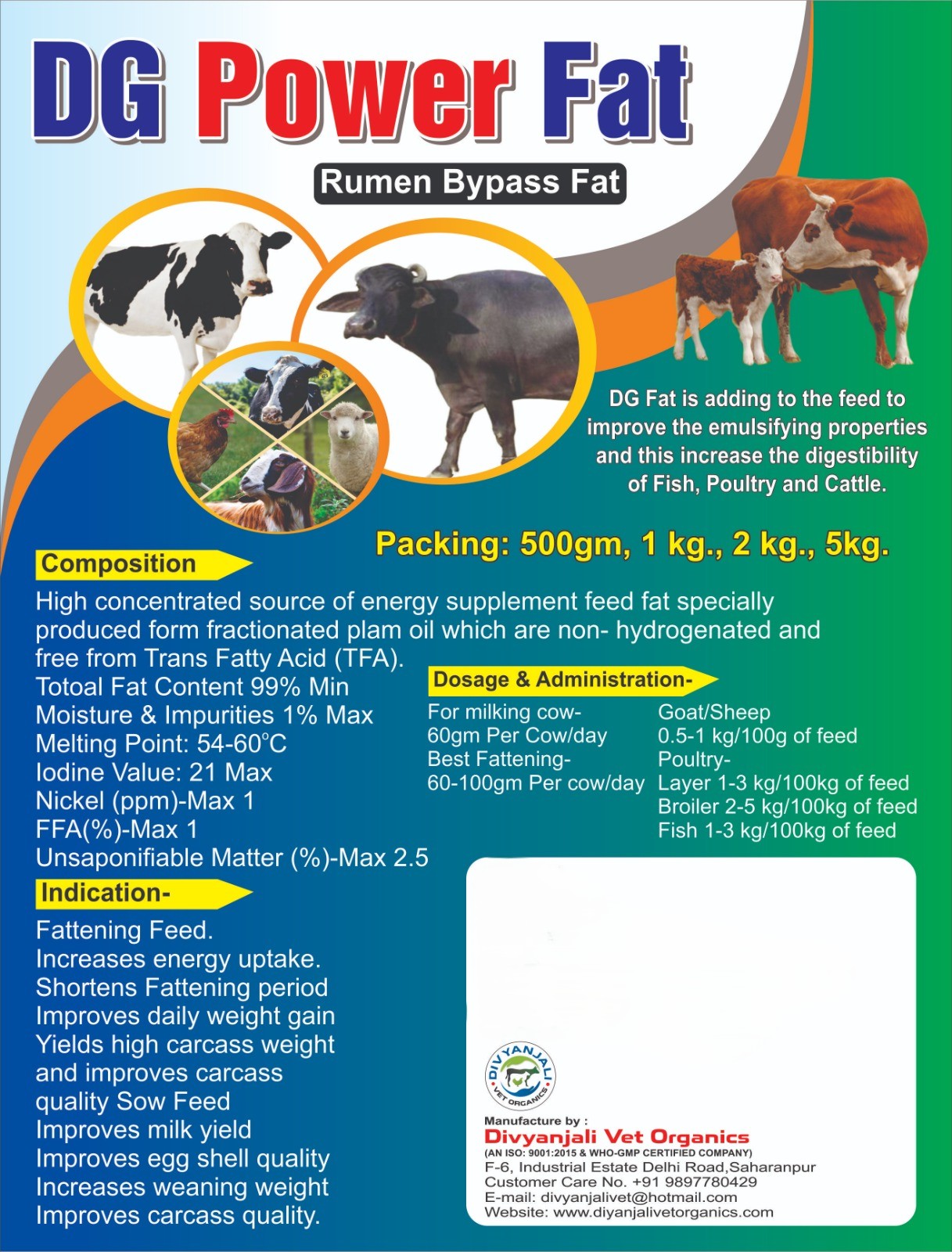 DG Power Fat

Rumen Bypass Fat

DG Fat is adding to the feed to improve the emulsifying properties and this increase the digestibility of Fish, Poultry and Cattle.

Packing: 500gm, 1 kg., 2 kg., 5kg.

Composition

High concentrated source of energy supplement feed fat specially produced form fractionated plam oil which are non- hydrogenated and free from Trans Fatty Acid (TFA).
Totoal Fat Content 99% Min
Moisture & Impurities 1% Max
Melting Point: 54-60°C
Iodine Value: 21 Max
Nickel (ppm)-Max 1
FFA(%)-Max 1
Unsaponifiable Matter (%)-Max 2.5

Dosage & Administration-

For milking cow-
60gm Per Cow/day
Best Fattening-
60-100gm Per cow/day

Goat/Sheep
0.5-1 kg/100g of feed
Poultry-
Layer 1-3 kg/100kg of feed
Broiler 2-5 kg/100kg of feed
Fish 1-3 kg/100kg of feed

Indication-

Fattening Feed.
Increases energy uptake.
Shortens Fattening period
Improves daily weight gain
Yields high carcass weight and improves carcass quality Sow Feed
Improves milk yield
Improves egg shell quality
Increases weaning weight
Improves carcass quality.

DIVYANJALI VET ORGANICS

Manufacture by :
Divyanjali Vet Organics
(AN ISO: 9001:2015 & WHO-GMP CERTIFIED COMPANY)
F-6, Industrial Estate Delhi Road,Saharanpur
Customer Care No. +91 9897780429
E-mail: divyanjalivet@hotmail.com
Website: www.diyanjalivetorganics.com